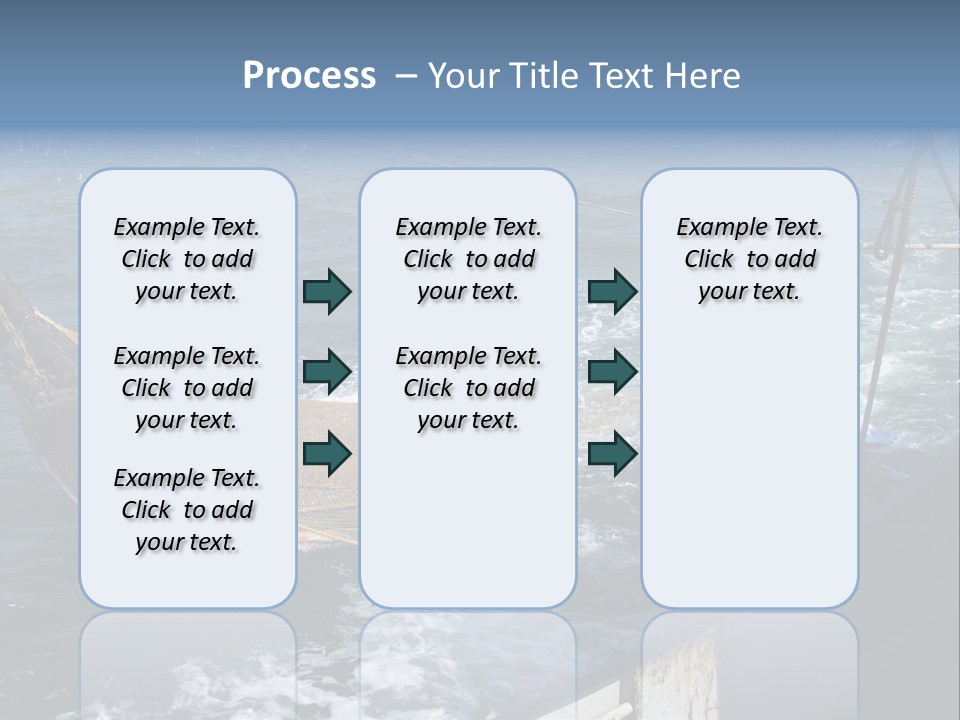 Process – Your Title Text Here

Example Text. Click to add your text.

Example Text. Click to add your text.

Example Text. Click to add your text.

Example Text. Click to add your text.

Example Text. Click to add your text.

Example Text. Click to add your text.